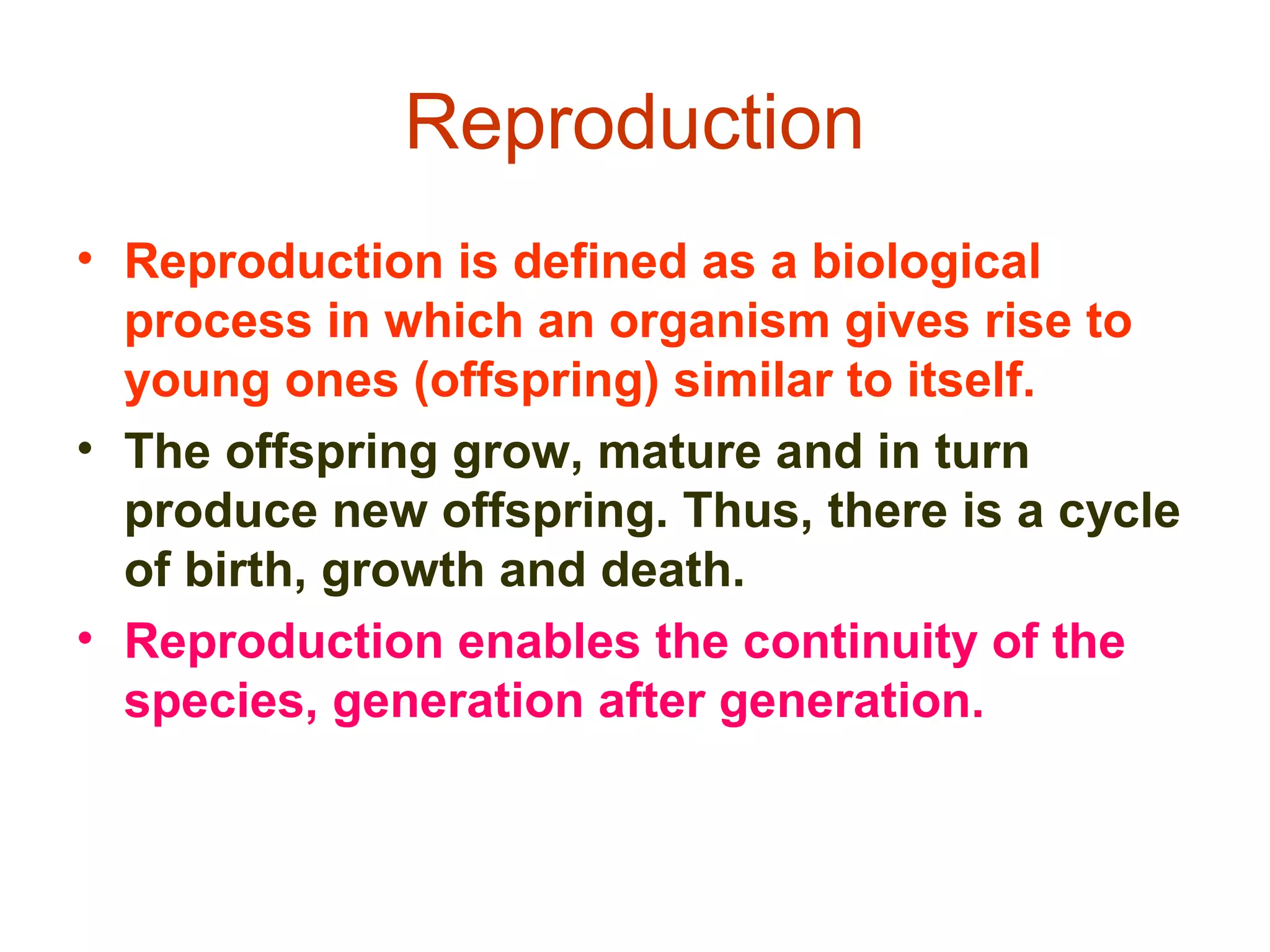 Reproduction

• Reproduction is defined as a biological process in which an organism gives rise to young ones (offspring) similar to itself.

• The offspring grow, mature and in turn produce new offspring. Thus, there is a cycle of birth, growth and death.

• Reproduction enables the continuity of the species, generation after generation.